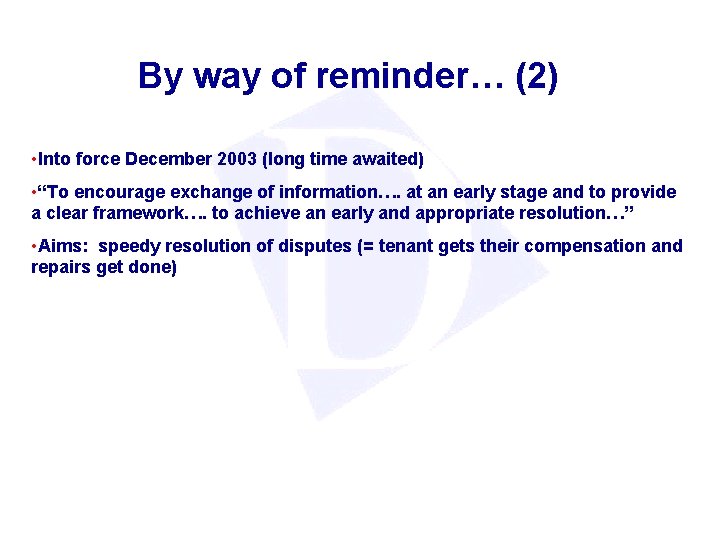 By way of reminder… (2)

•Into force December 2003 (long time awaited)

•“To encourage exchange of information…. at an early stage and to provide a clear framework…. to achieve an early and appropriate resolution…”

•Aims:  speedy resolution of disputes (= tenant gets their compensation and repairs get done)